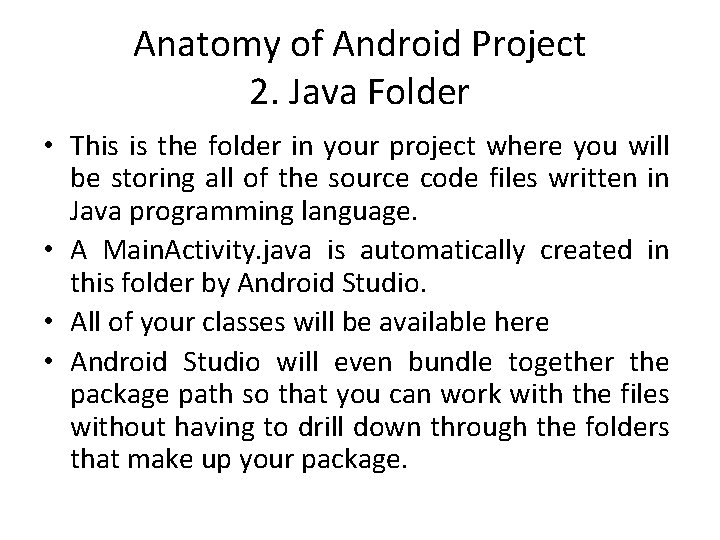 Anatomy of Android Project
2. Java Folder

• This is the folder in your project where you will be storing all of the source code files written in Java programming language.

• A MainActivity.java is automatically created in this folder by Android Studio.

• All of your classes will be available here

• Android Studio will even bundle together the package path so that you can work with the files without having to drill down through the folders that make up your package.